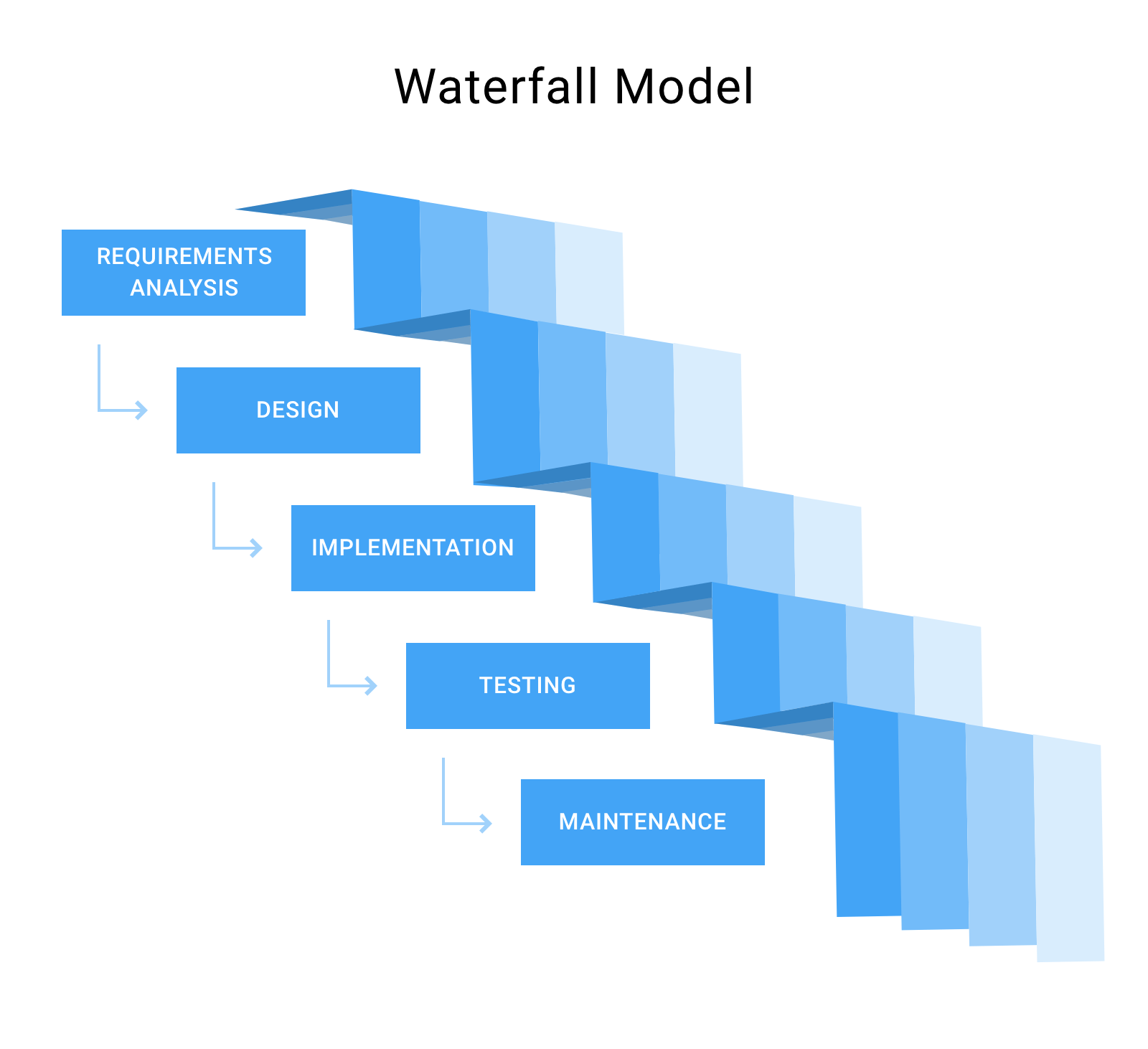 Waterfall Model

REQUIREMENTS ANALYSIS

DESIGN

IMPLEMENTATION

TESTING

MAINTENANCE